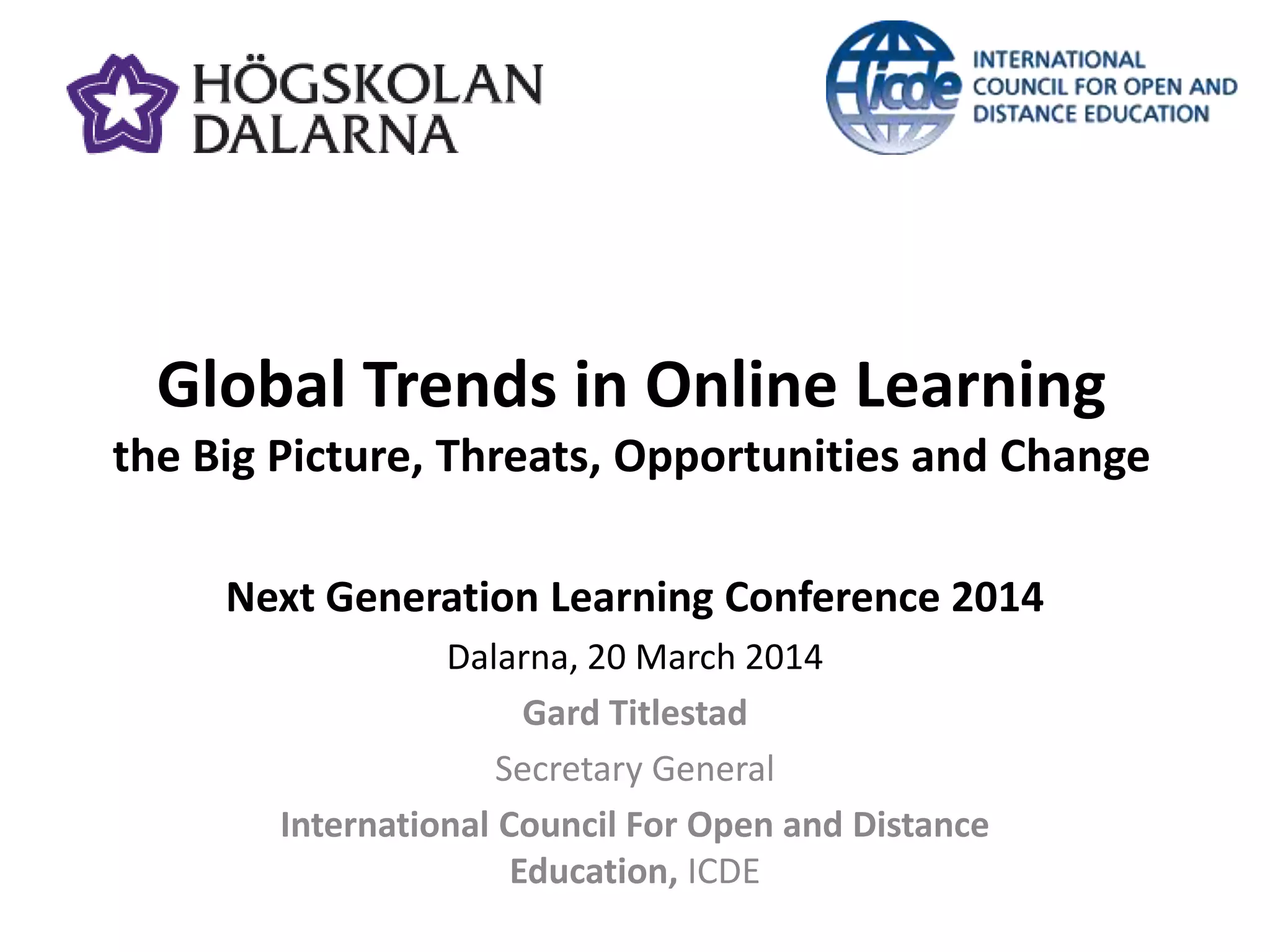 HÖGSKOLAN DALARNA

icde INTERNATIONAL COUNCIL FOR OPEN AND DISTANCE EDUCATION

Global Trends in Online Learning
the Big Picture, Threats, Opportunities and Change

Next Generation Learning Conference 2014

Dalarna, 20 March 2014

Gard Titlestad

Secretary General

International Council For Open and Distance Education, ICDE